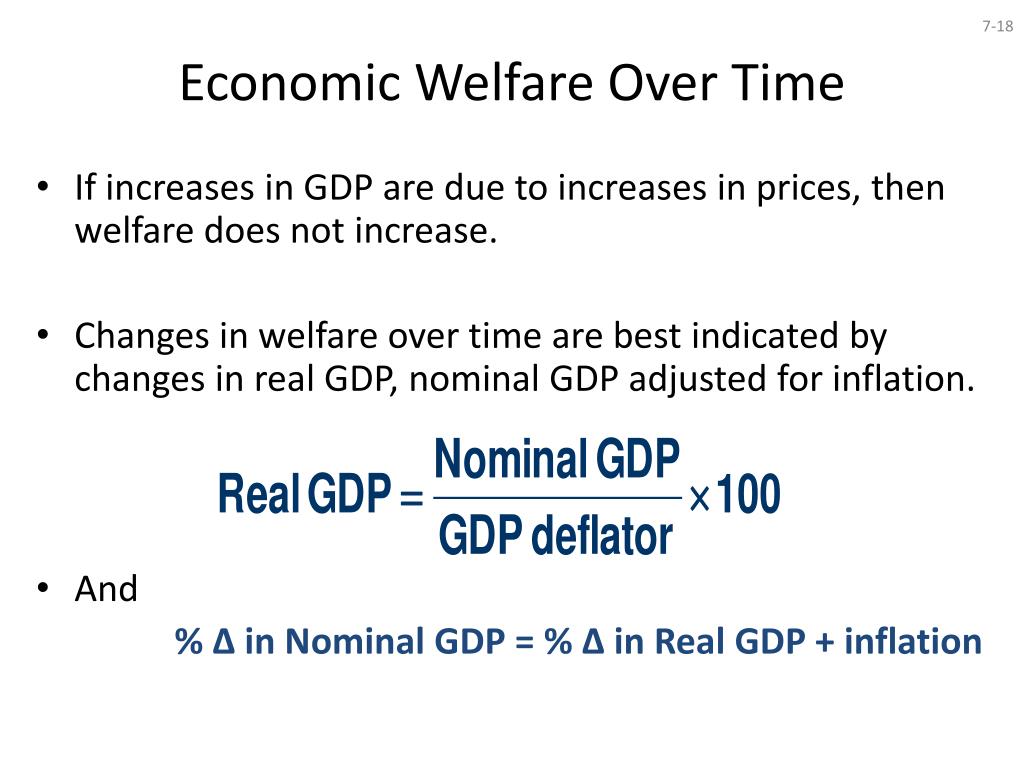 7-18

Economic Welfare Over Time

• If increases in GDP are due to increases in prices, then welfare does not increase.

• Changes in welfare over time are best indicated by changes in real GDP, nominal GDP adjusted for inflation.

$\text{Real GDP} = \frac{\text{Nominal GDP}}{\text{GDP deflator}} \times 100$

• And

% Δ in Nominal GDP = % Δ in Real GDP + inflation